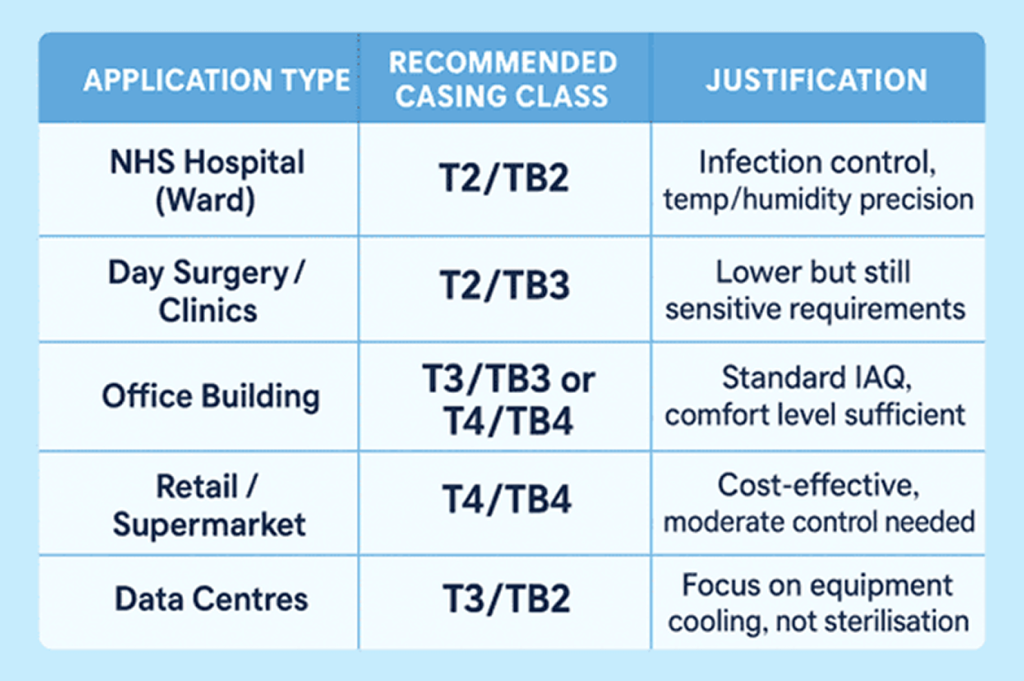 | APPLICATION TYPE | RECOMMENDED CASING CLASS | JUSTIFICATION |
|---|---|---|
| NHS Hospital (Ward) | T2/TB2 | Infection control, temp/humidity precision |
| Day Surgery / Clinics | T2/TB3 | Lower but still sensitive requirements |
| Office Building | T3/TB3 or T4/TB4 | Standard IAQ, comfort level sufficient |
| Retail / Supermarket | T4/TB4 | Cost-effective, moderate control needed |
| Data Centres | T3/TB2 | Focus on equipment cooling, not sterilisation |